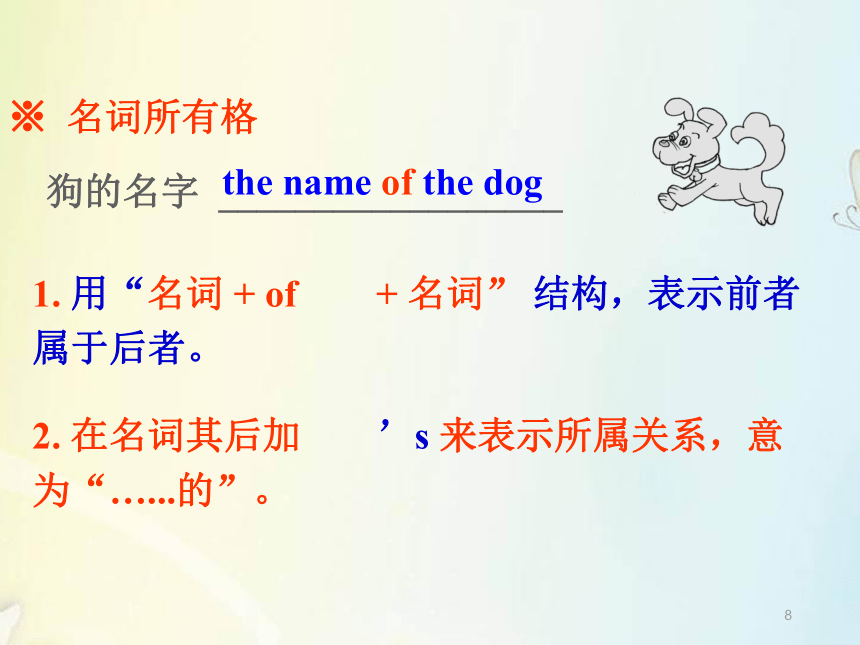 ※ 名词所有格

狗的名字 the name of the dog

1. 用“名词 + of + 名词”结构，表示前者属于后者。

2. 在名词其后加 ’s 来表示所属关系，意为“……的”。

8